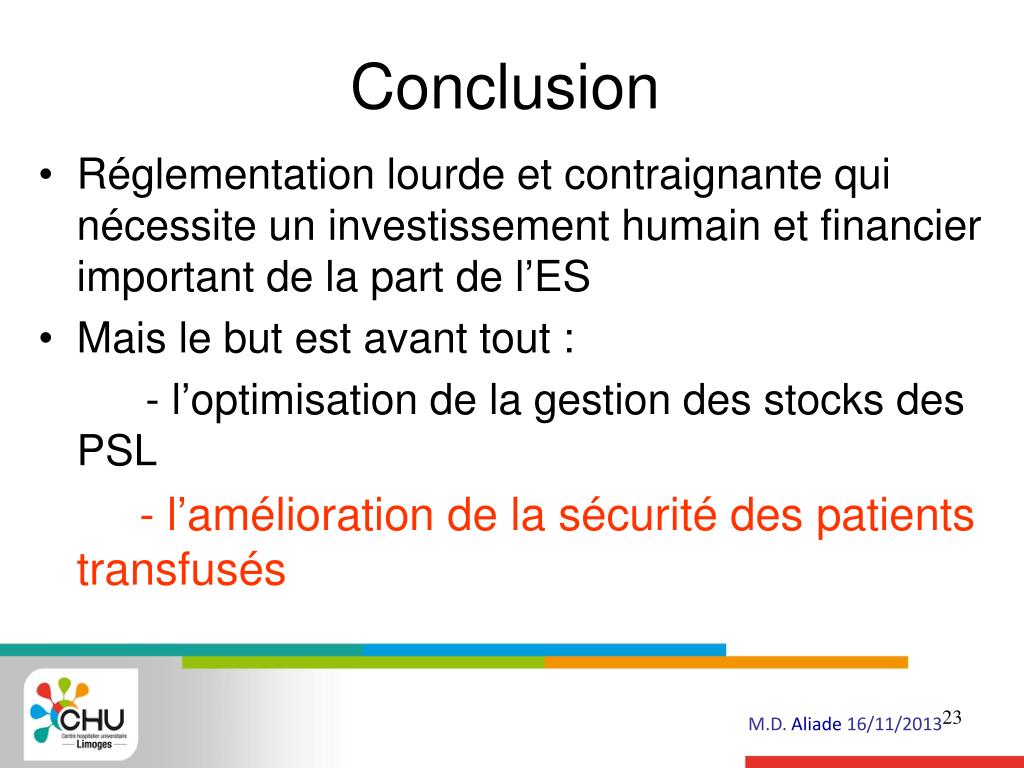 Conclusion

• Réglementation lourde et contraignante qui nécessite un investissement humain et financier important de la part de l'ES

• Mais le but est avant tout :

- l'optimisation de la gestion des stocks des PSL

- l'amélioration de la sécurité des patients transfusés

CHU
Centre hospitalier universitaire
Limoges

M.D. Aliade 16/11/2013 23